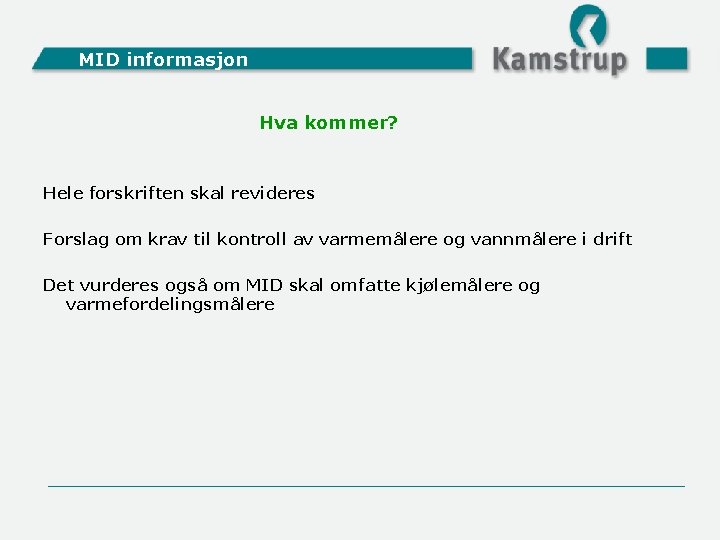 MID informasjon

Kamstrup

Hva kommer?

Hele forskriften skal revideres

Forslag om krav til kontroll av varmemålere og vannmålere i drift

Det vurderes også om MID skal omfatte kjølemålere og varmefordelingsmålere